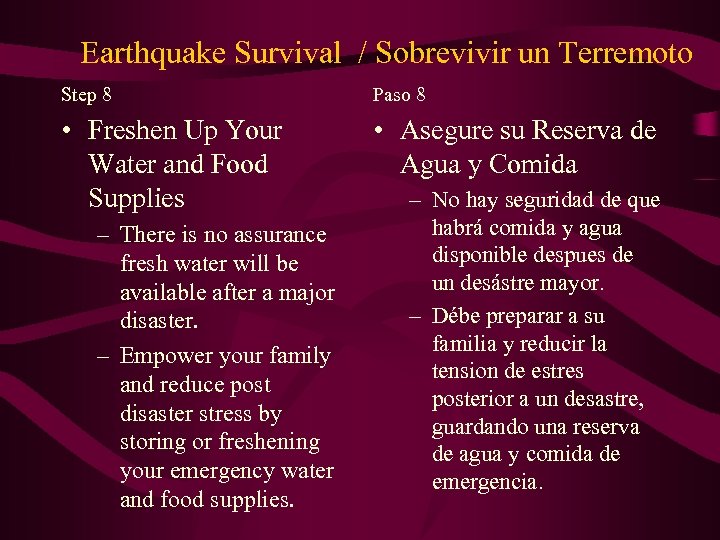 Earthquake Survival / Sobrevivir un Terremoto

Step 8

• Freshen Up Your Water and Food Supplies

– There is no assurance fresh water will be available after a major disaster.

– Empower your family and reduce post disaster stress by storing or freshening your emergency water and food supplies.

Paso 8

• Asegure su Reserva de Agua y Comida

– No hay seguridad de que habrá comida y agua disponible despues de un desástre mayor.

– Débe preparar a su familia y reducir la tension de estres posterior a un desastre, guardando una reserva de agua y comida de emergencia.